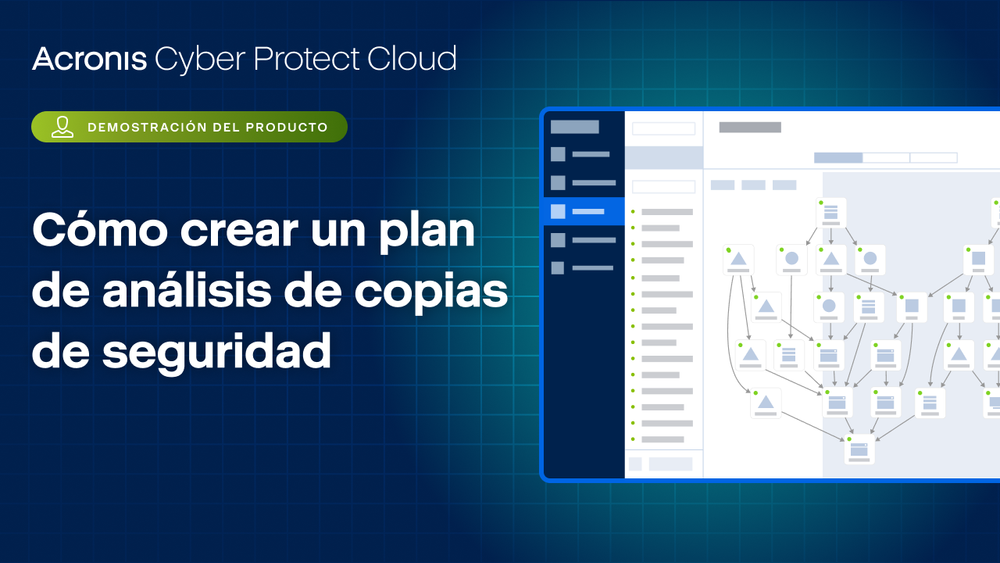 Acronis Cyber Protect Cloud

DEMOSTRACIÓN DEL PRODUCTO

Cómo crear un plan de análisis de copias de seguridad